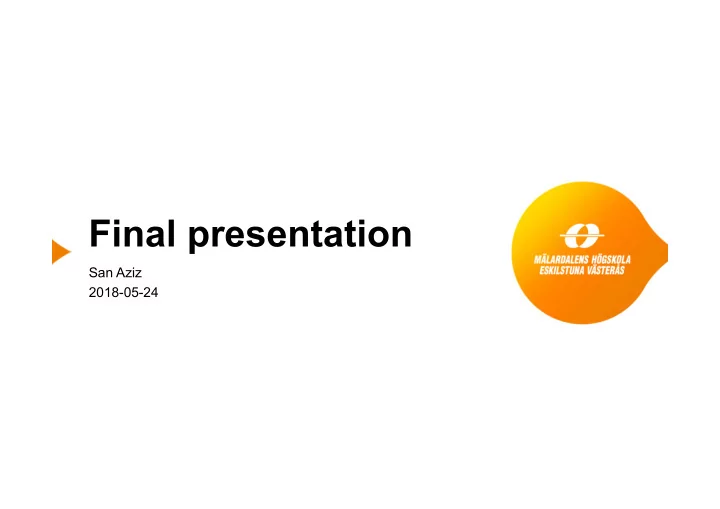 Final presentation

San Aziz
2018-05-24

MÄLARDALENS HÖGSKOLA
ESKILSTUNA VÄSTERÅS